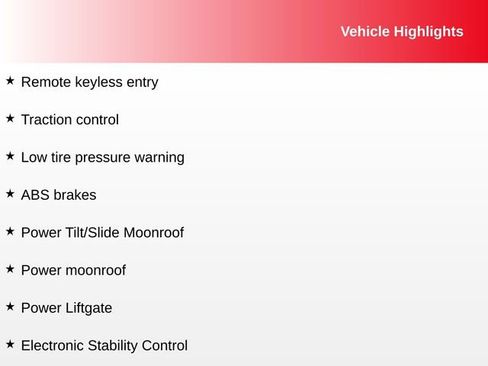 Vehicle Highlights

★ Remote keyless entry

★ Traction control

★ Low tire pressure warning

★ ABS brakes

★ Power Tilt/Slide Moonroof

★ Power moonroof

★ Power Liftgate

★ Electronic Stability Control